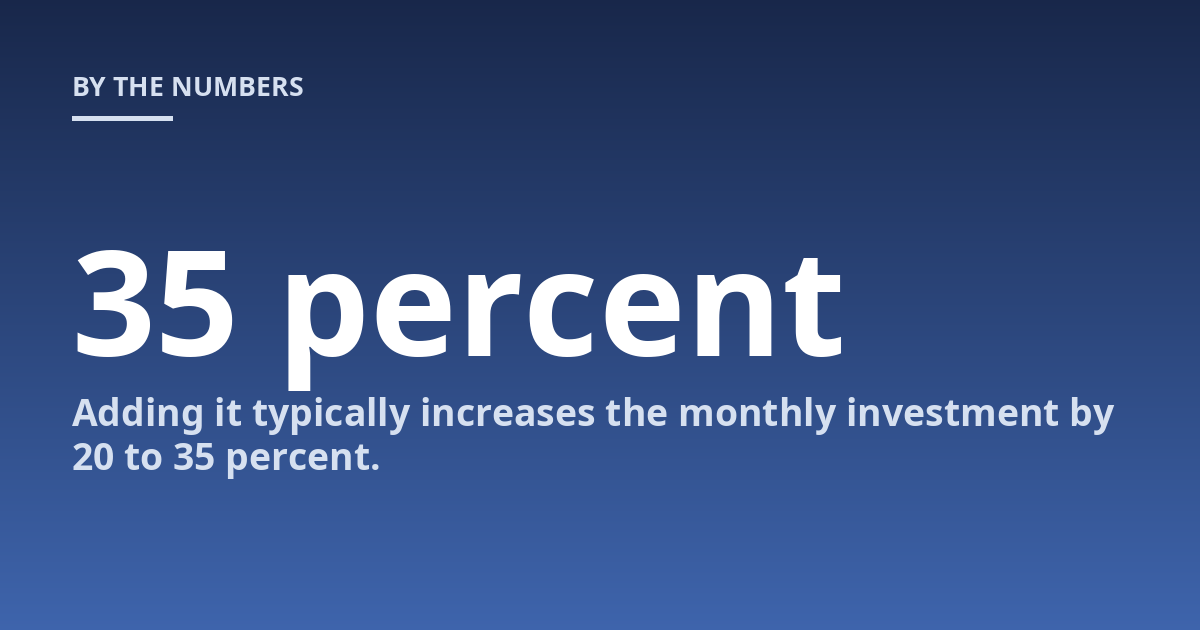 BY THE NUMBERS

35 percent

Adding it typically increases the monthly investment by 20 to 35 percent.